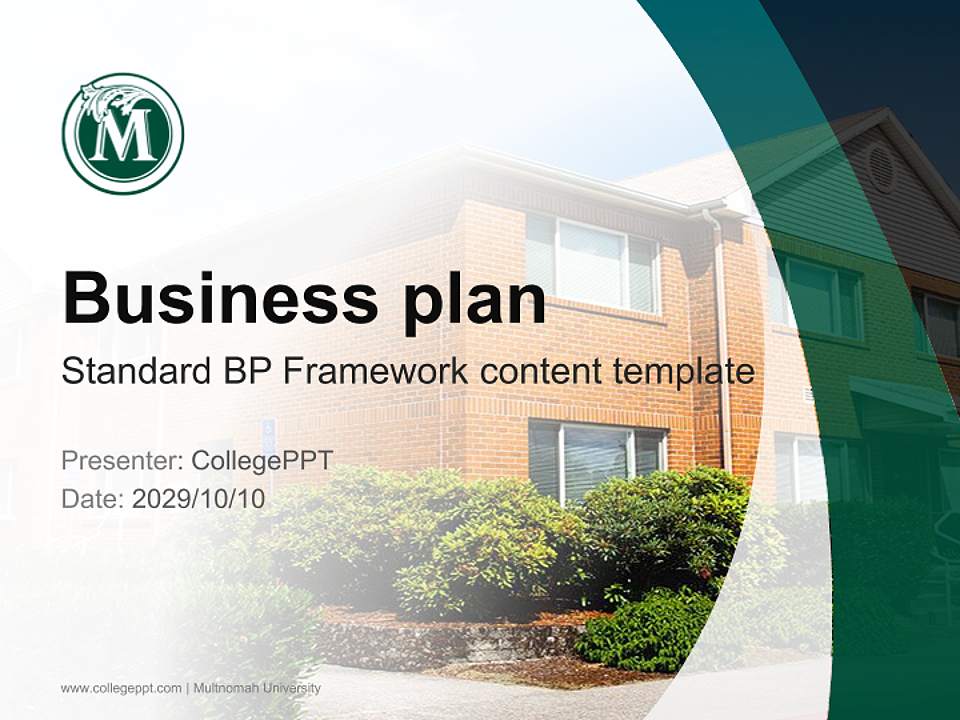 M

Business plan

Standard BP Framework content template

Presenter: CollegePPT
Date: 2029/10/10

www.collegeppt.com | Multnomah University